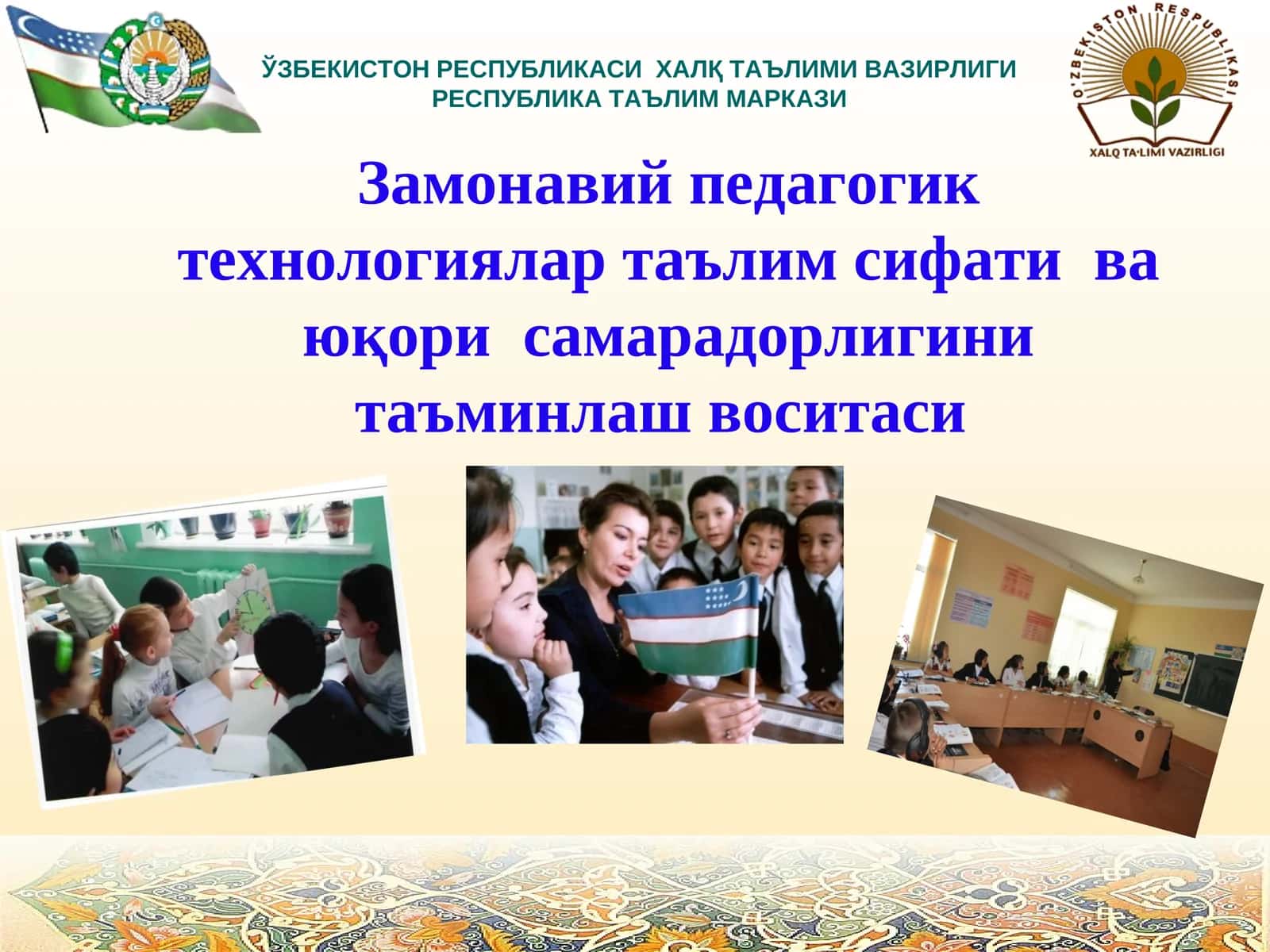 ЎЗБЕКИСТОН РЕСПУБЛИКАСИ ХАЛҚ ТАЪЛИМИ ВАЗИРЛИГИ
РЕСПУБЛИКА ТАЪЛИМ МАРКАЗИ

O'ZBEKISTON RESPUBLIKASI
XALQ TA'LIMI VAZIRLIGI

Замонавий педагогик технологиялар таълим сифати ва юқори самарадорлигини таъминлаш воситаси